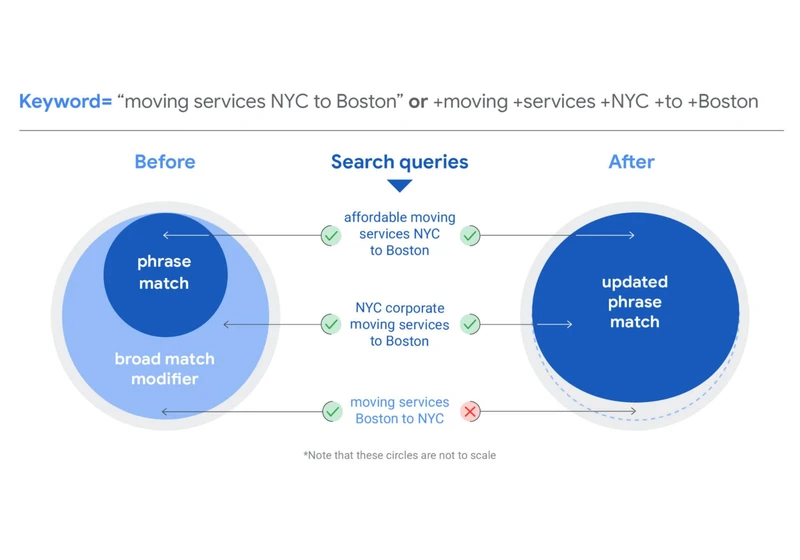 Keyword= "moving services NYC to Boston" or +moving +services +NYC +to +Boston

Before

Search queries

After

phrase match

broad match modifier

affordable moving services NYC to Boston

NYC corporate moving services to Boston

moving services Boston to NYC

updated phrase match

*Note that these circles are not to scale